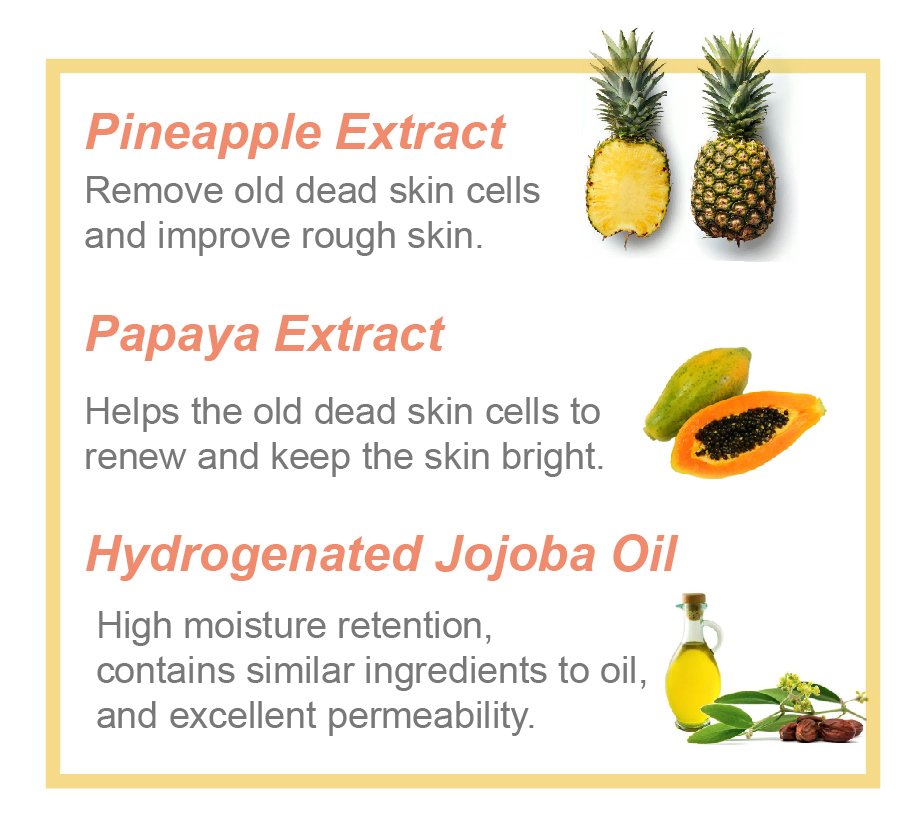 Pineapple Extract

Remove old dead skin cells and improve rough skin.

Papaya Extract

Helps the old dead skin cells to renew and keep the skin bright.

Hydrogenated Jojoba Oil

High moisture retention, contains similar ingredients to oil, and excellent permeability.